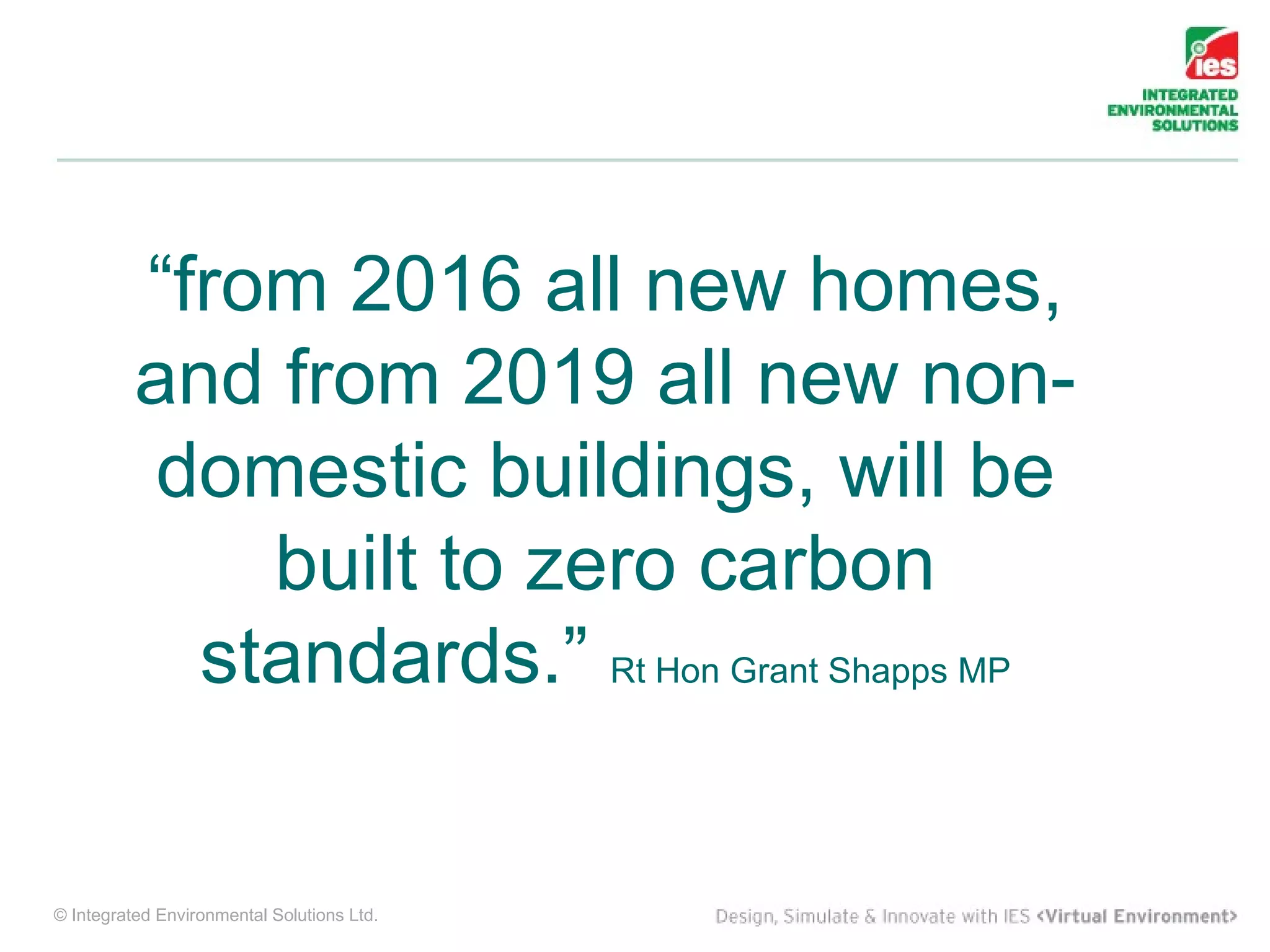 ies
INTEGRATED
ENVIRONMENTAL
SOLUTIONS

“from 2016 all new homes, and from 2019 all new non-domestic buildings, will be built to zero carbon standards.” Rt Hon Grant Shapps MP

© Integrated Environmental Solutions Ltd.

Design, Simulate & Innovate with IES <Virtual Environment>